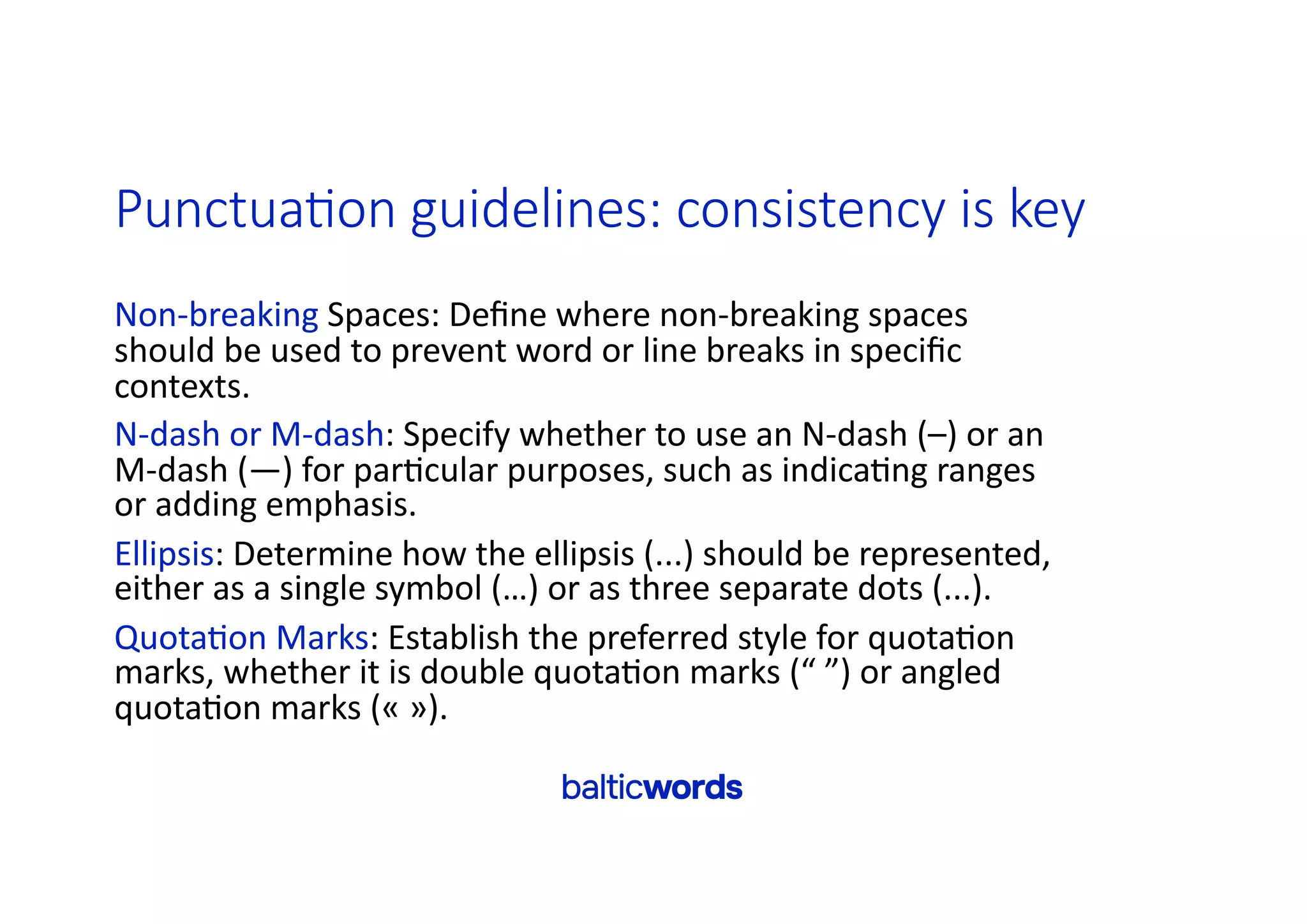 Punctuation guidelines: consistency is key

Non-breaking Spaces: Define where non-breaking spaces should be used to prevent word or line breaks in specific contexts.

N-dash or M-dash: Specify whether to use an N-dash (–) or an M-dash (—) for particular purposes, such as indicating ranges or adding emphasis.

Ellipsis: Determine how the ellipsis (...) should be represented, either as a single symbol (…) or as three separate dots (...).

Quotation Marks: Establish the preferred style for quotation marks, whether it is double quotation marks (“ ”) or angled quotation marks (« »).

balticwords